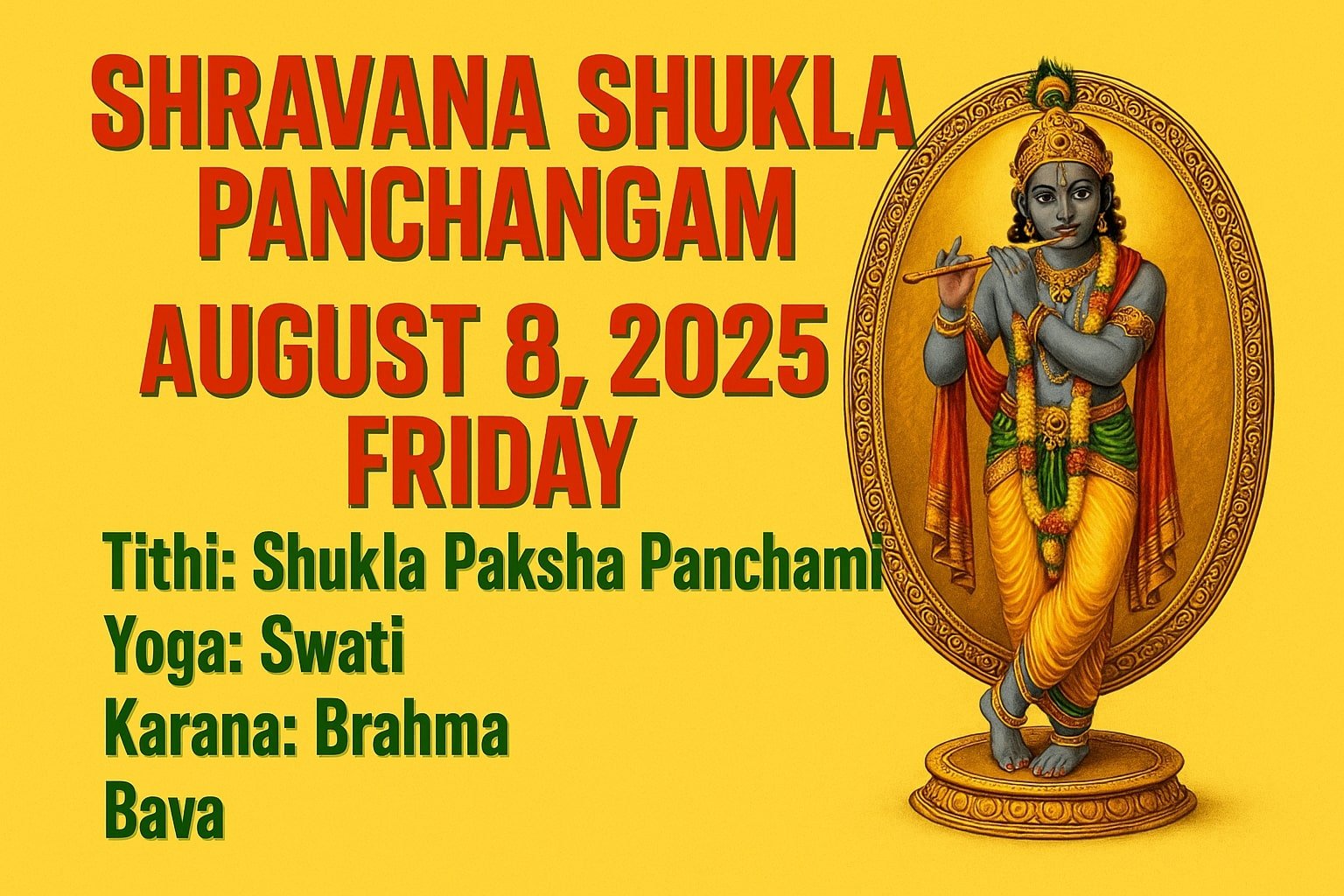 SHRAVANA SHUKLA PANCHANGAM

AUGUST 8, 2025 FRIDAY

Tithi: Shukla Paksha Panchami
Yoga: Swati
Karana: Brahma
Bava